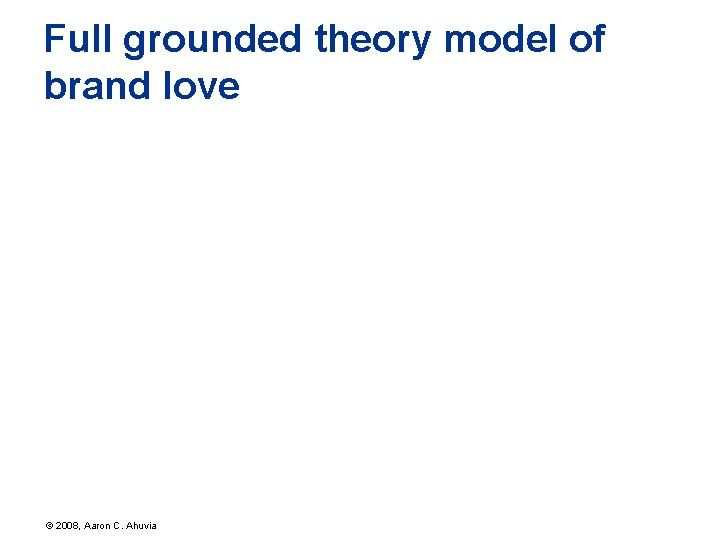 Full grounded theory model of brand love

© 2008, Aaron C. Ahuvia